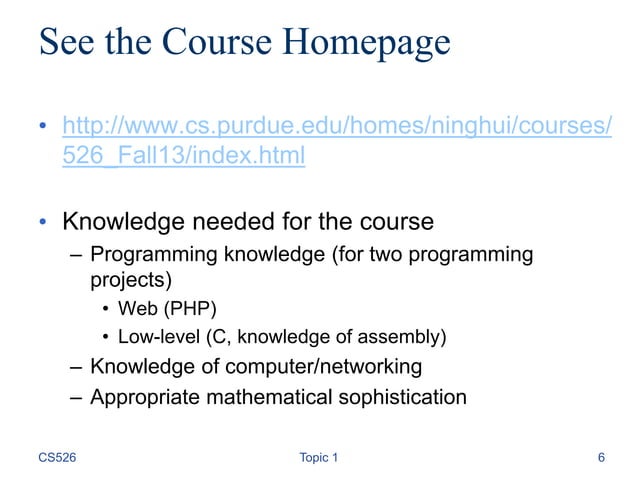 See the Course Homepage

• http://www.cs.purdue.edu/homes/ninghui/courses/526_Fall13/index.html

• Knowledge needed for the course
– Programming knowledge (for two programming projects)
• Web (PHP)
• Low-level (C, knowledge of assembly)
– Knowledge of computer/networking
– Appropriate mathematical sophistication

CS526 Topic 1 6